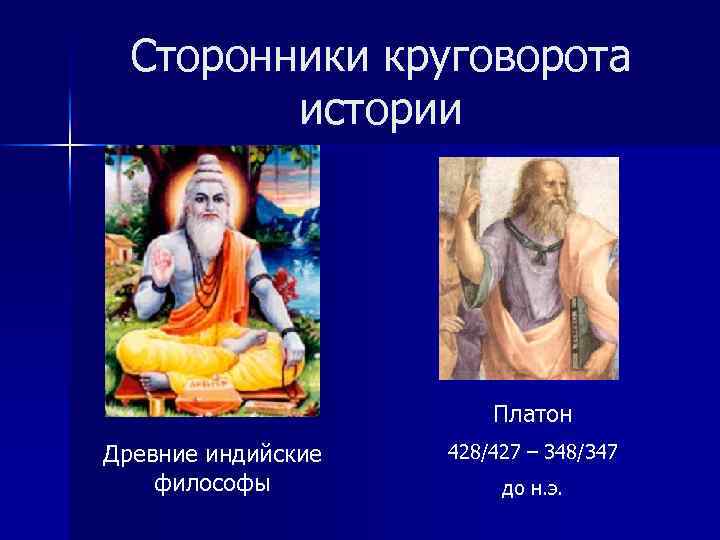 Сторонники круговорота истории

Древние индийские философы

Платон

428/427 – 348/347

до н.э.